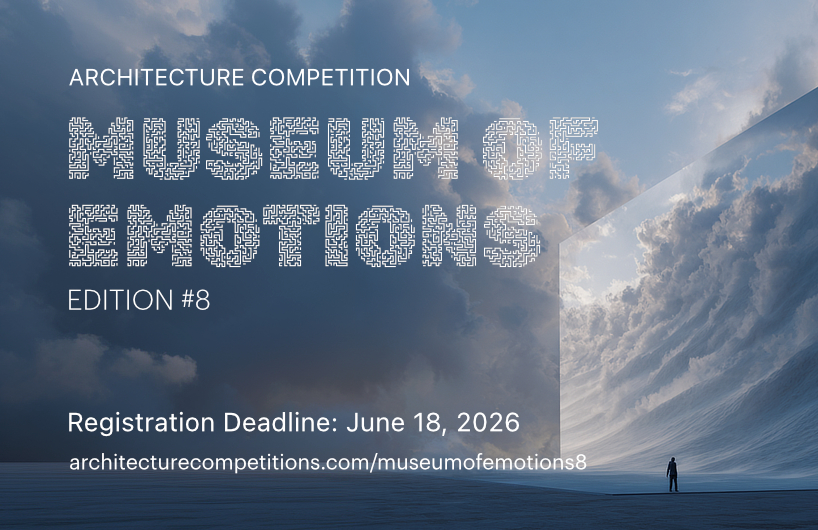 ARCHITECTURE COMPETITION

MUSEUM OF EMOTIONS

EDITION #8

Registration Deadline: June 18, 2026

architecturecompetitions.com/museumofemotions8